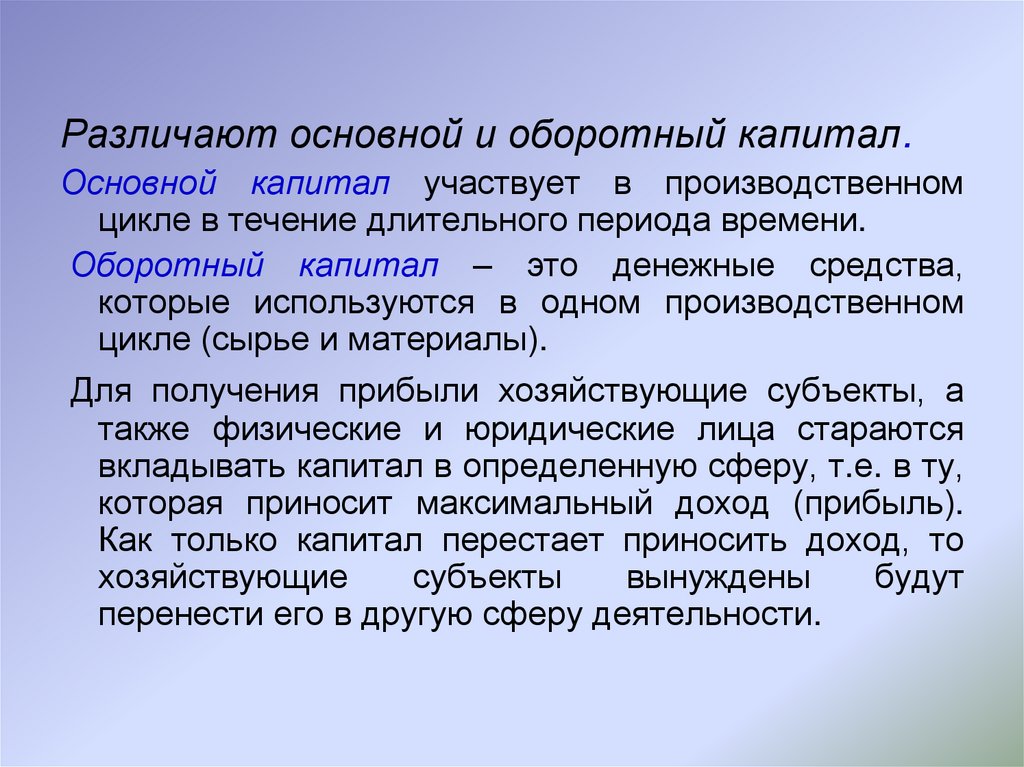 Различают основной и оборотный капитал.

Основной капитал участвует в производственном цикле в течение длительного периода времени.

Оборотный капитал – это денежные средства, которые используются в одном производственном цикле (сырье и материалы).

Для получения прибыли хозяйствующие субъекты, а также физические и юридические лица стараются вкладывать капитал в определенную сферу, т.е. в ту, которая приносит максимальный доход (прибыль). Как только капитал перестает приносить доход, то хозяйствующие субъекты вынуждены будут перенести его в другую сферу деятельности.